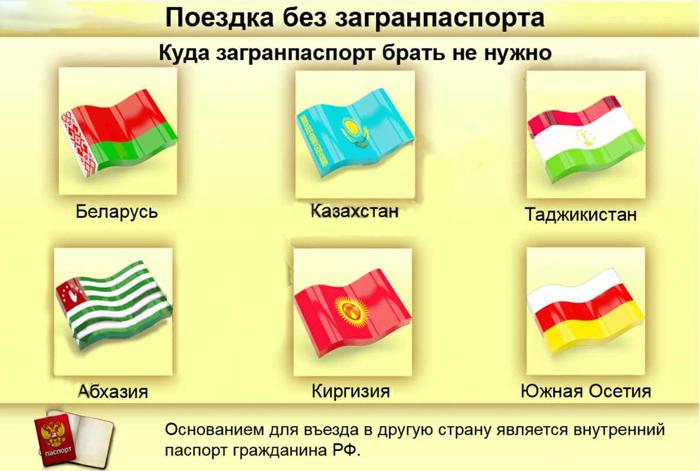 Поездка без загранпаспорта

Куда загранпаспорт брать не нужно

Беларусь

Казахстан

Таджикистан

Абхазия

Киргизия

Южная Осетия

паспорт

Основанием для въезда в другую страну является внутренний паспорт гражданина РФ.